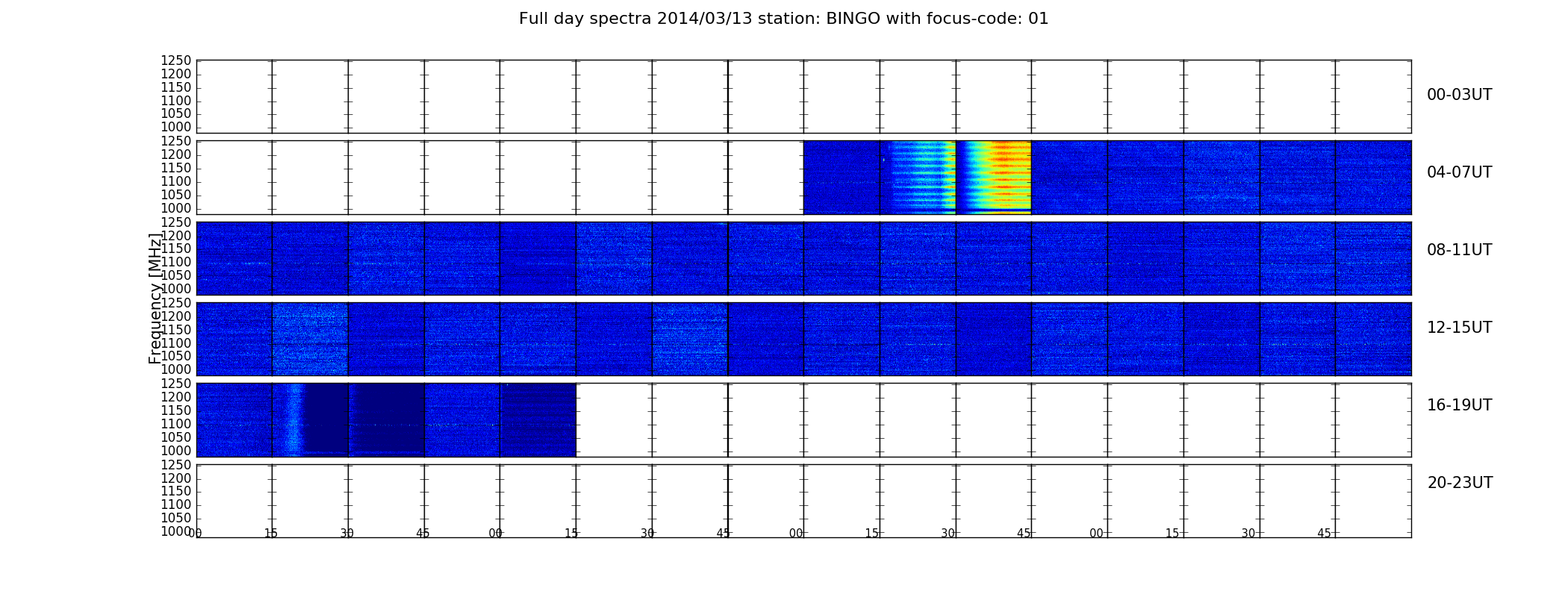 Full day spectra 2014/03/13 station: BINGO with focus-code: 01

1250
1200
1150
1100
1050
1000

00-03UT

1250
1200
1150
1100
1050
1000

04-07UT

1250
1200
1150
1100
1050
1000

08-11UT

Frequency [MHz]

1250
1200
1150
1100
1050
1000

12-15UT

1250
1200
1150
1100
1050
1000

16-19UT

1250
1200
1150
1100
1050
1000

20-23UT

00 15 30 45 00 15 30 45 00 15 30 45 00 15 30 45